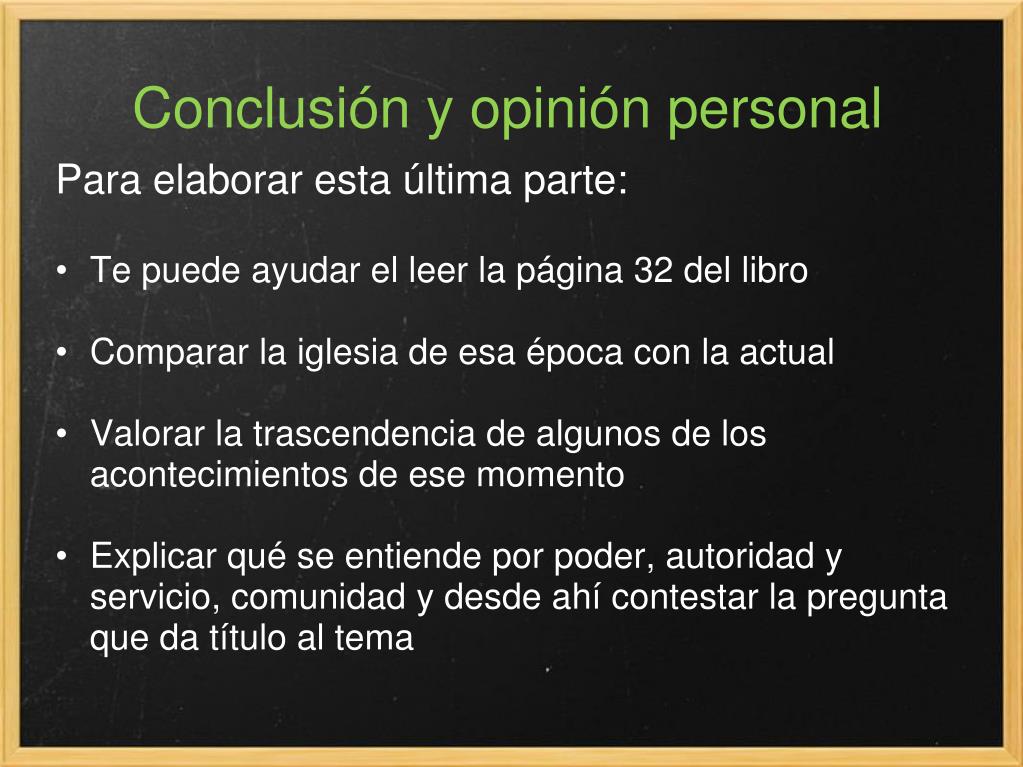 Conclusión y opinión personal

Para elaborar esta última parte:

• Te puede ayudar el leer la página 32 del libro

• Comparar la iglesia de esa época con la actual

• Valorar la trascendencia de algunos de los acontecimientos de ese momento

• Explicar qué se entiende por poder, autoridad y servicio, comunidad y desde ahí contestar la pregunta que da título al tema